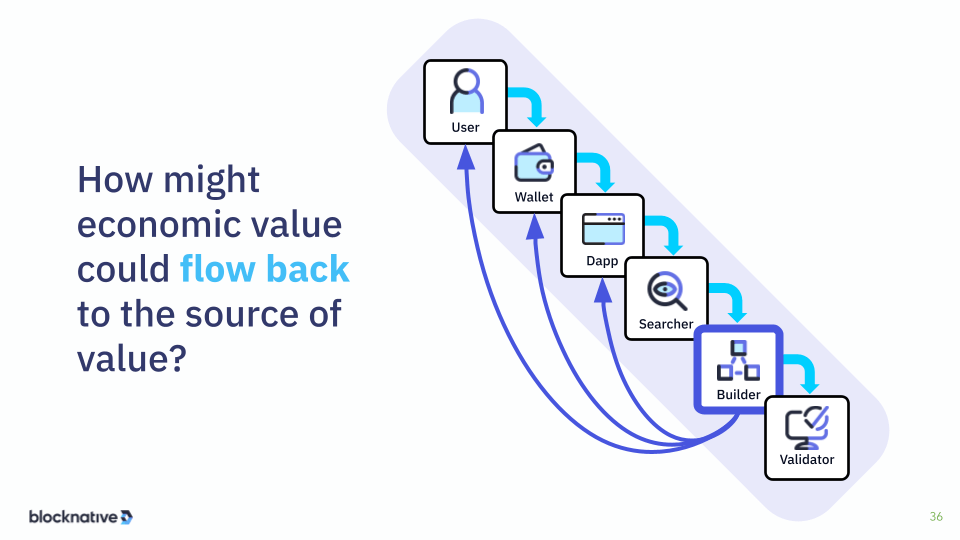 How might economic value could flow back to the source of value?

User

Wallet

Dapp

Searcher

Builder

Validator

blocknative

36